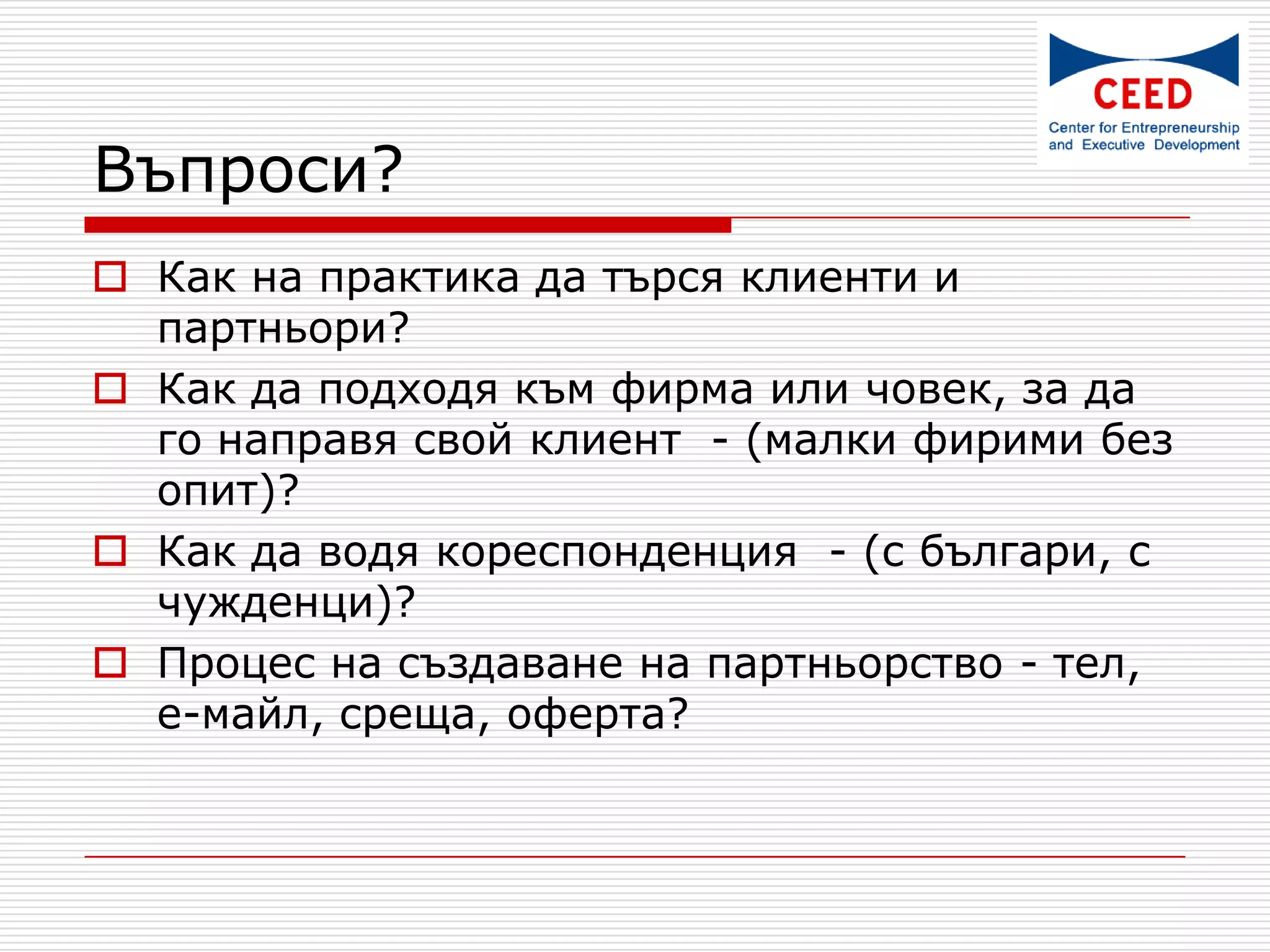 CEED
Center for Entrepreneurship and Executive Development

Въпроси?

Как на практика да търся клиенти и партньори?

Как да подходя към фирма или човек, за да го направя свой клиент - (малки фирими без опит)?

Как да водя кореспонденция - (с българи, с чужденци)?

Процес на създаване на партньорство - тел, е-майл, среща, оферта?